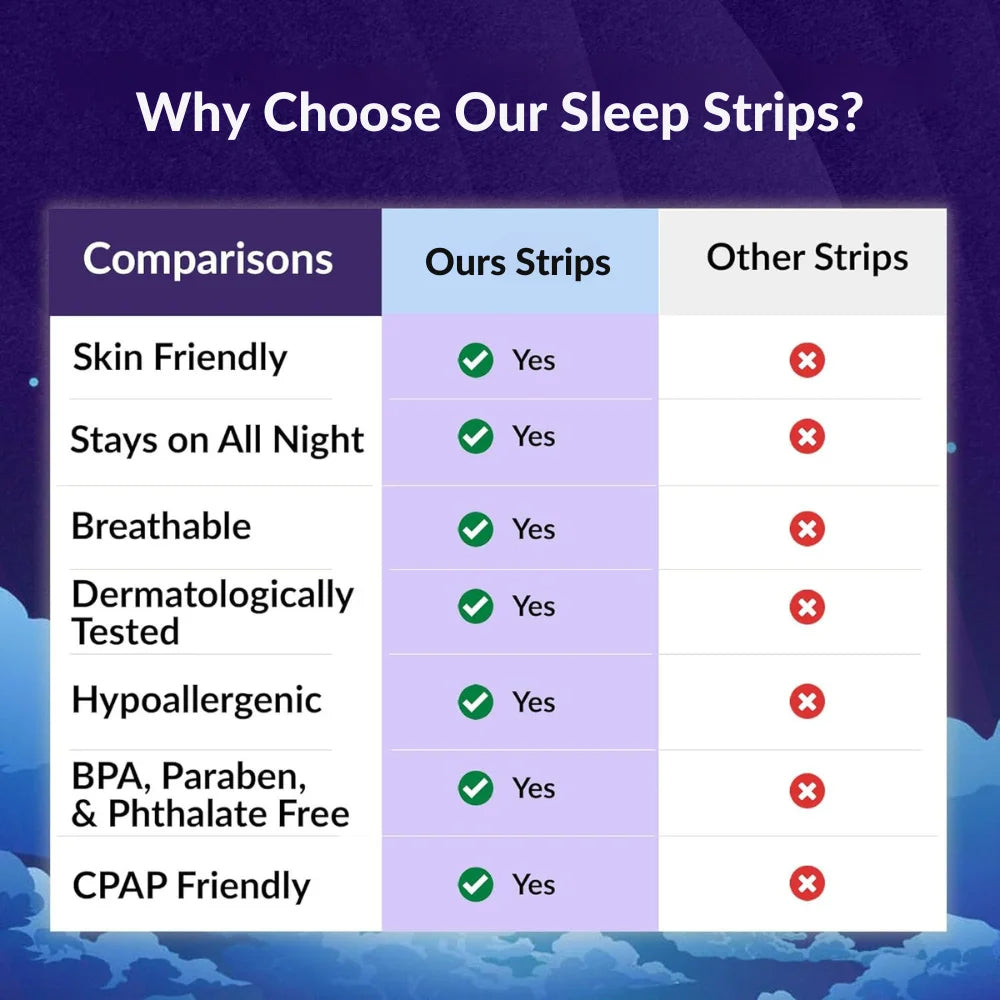 Why Choose Our Sleep Strips?

| Comparisons | Ours Strips | Other Strips |
|---|---|---|
| Skin Friendly | Yes | |
| Stays on All Night | Yes | |
| Breathable | Yes | |
| Dermatologically Tested | Yes | |
| Hypoallergenic | Yes | |
| BPA, Paraben, & Phthalate Free | Yes | |
| CPAP Friendly | Yes | |